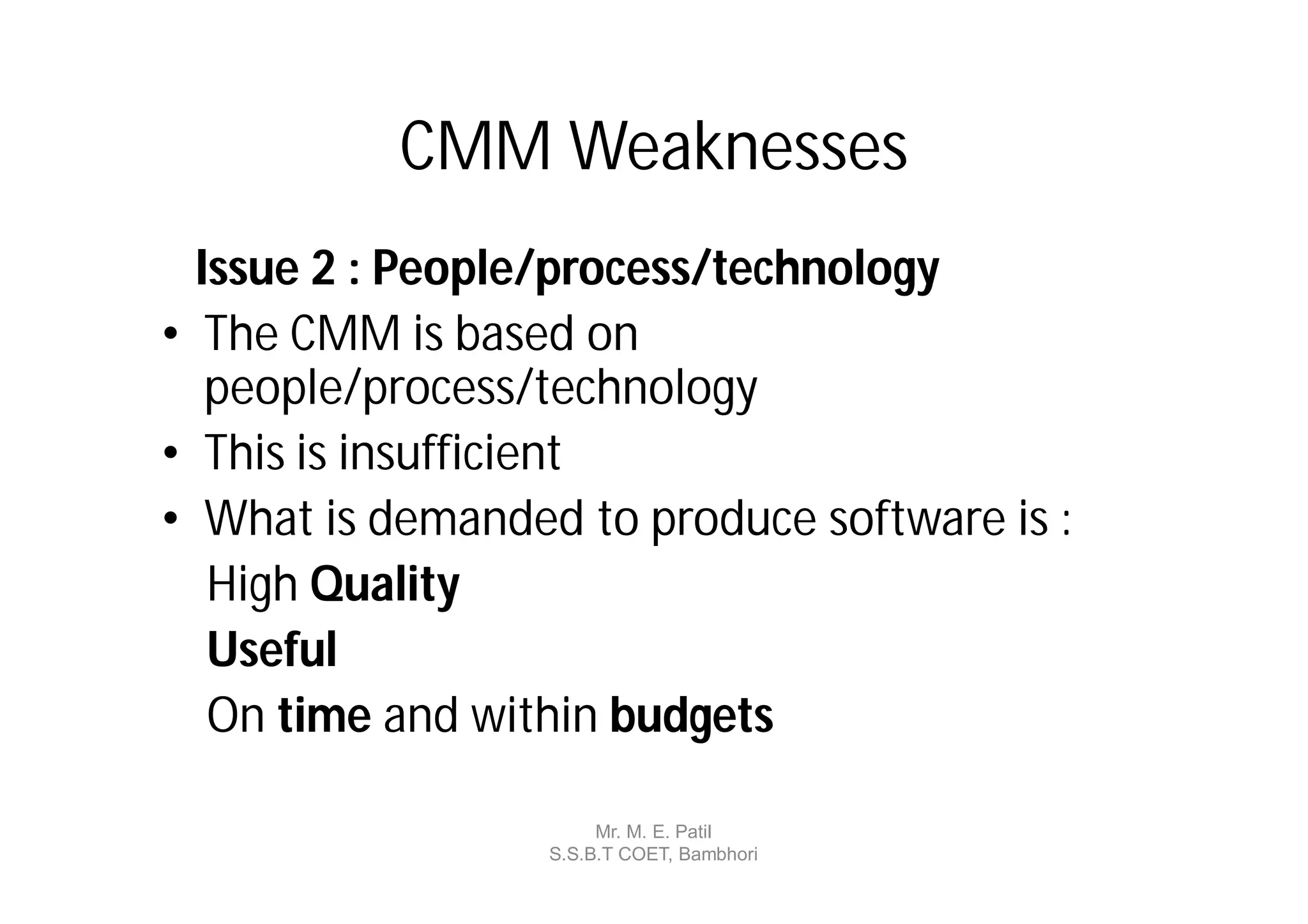 CMM Weaknesses

Issue 2 : People/process/technology

• The CMM is based on people/process/technology
• This is insufficient
• What is demanded to produce software is :
High Quality
Useful
On time and within budgets

Mr. M. E. Patil
S.S.B.T COET, Bambhori